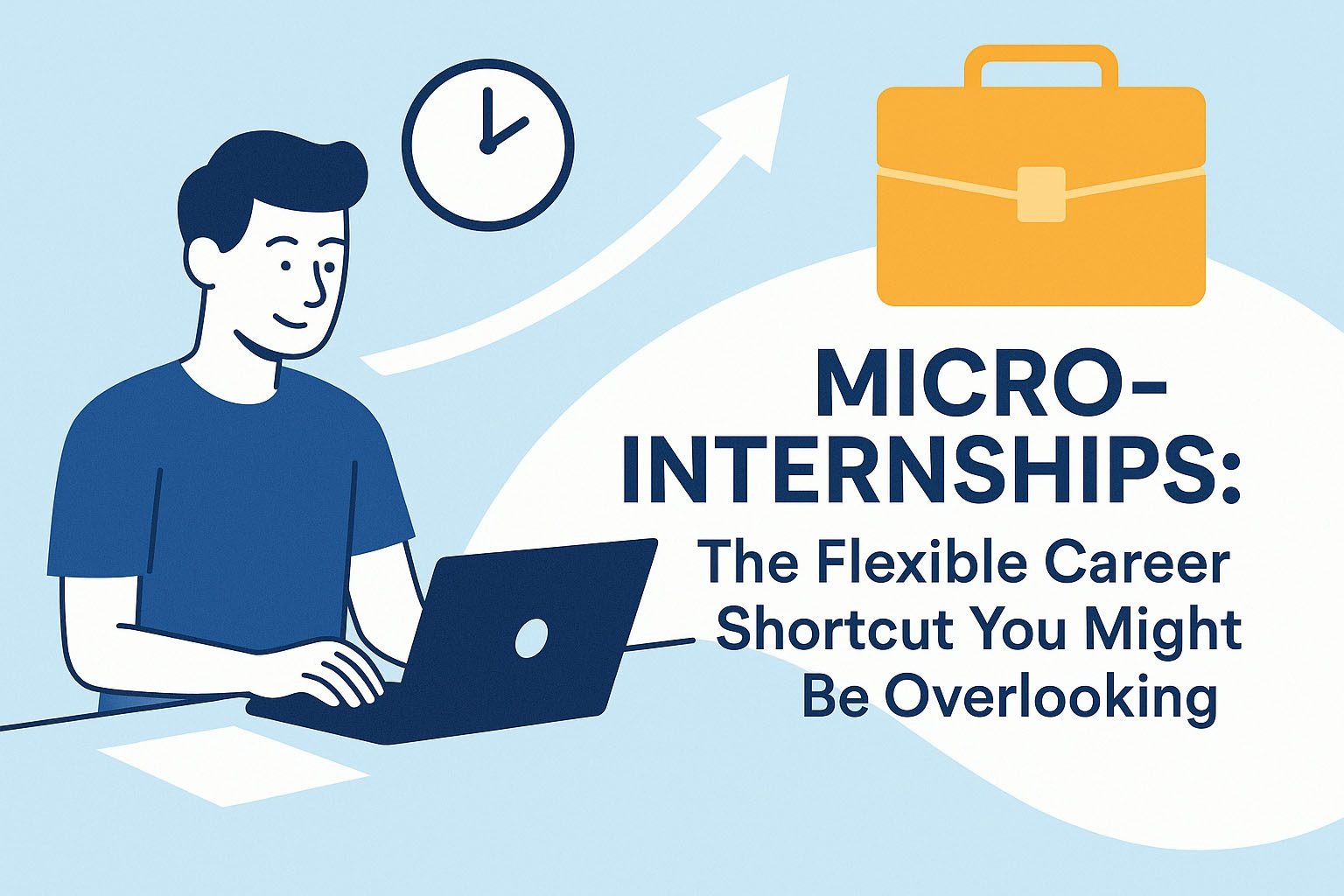 MICRO-INTERNSHIPS:

The Flexible Career Shortcut You Might Be Overlooking